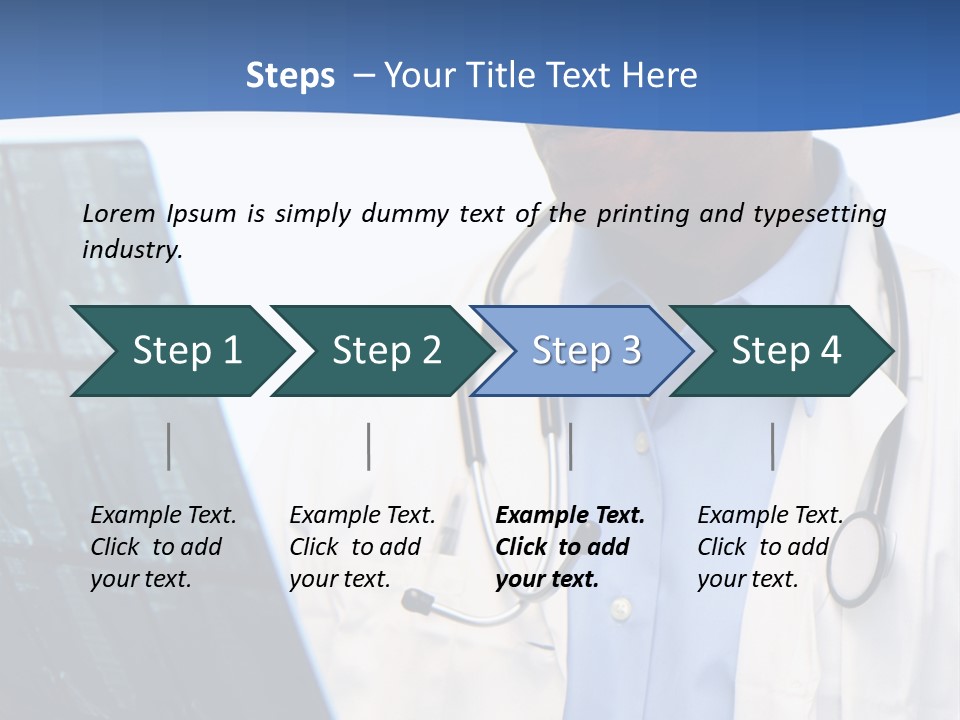 Steps – Your Title Text Here

Lorem Ipsum is simply dummy text of the printing and typesetting industry.

Step 1

Step 2

Step 3

Step 4

Example Text. Click to add your text.

Example Text. Click to add your text.

Example Text. Click to add your text.

Example Text. Click to add your text.